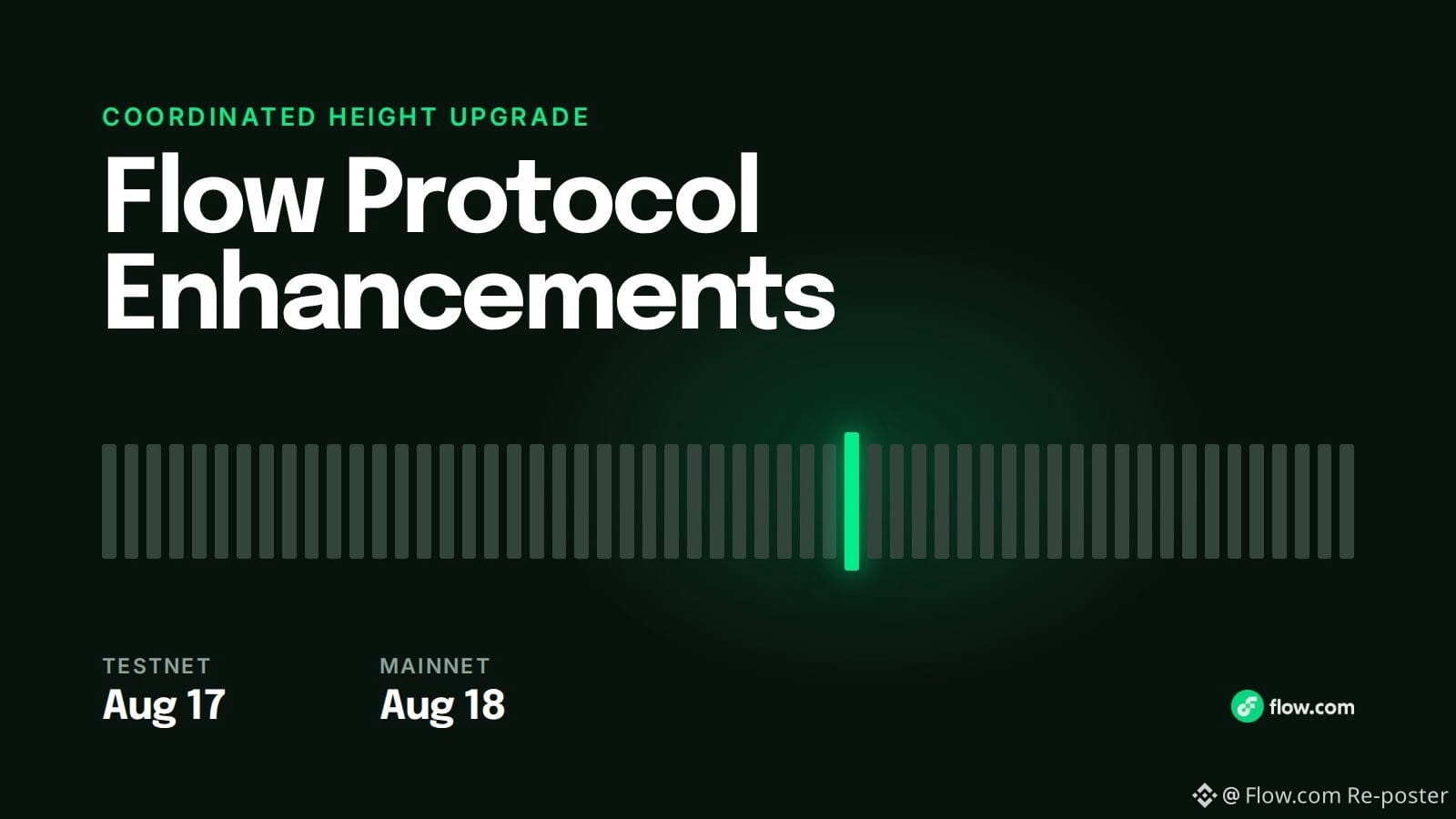 COORDINATED HEIGHT UPGRADE

Flow Protocol Enhancements

TESTNET
Aug 17

MAINNET
Aug 18

flow.com

@ Flow.com Re-poster